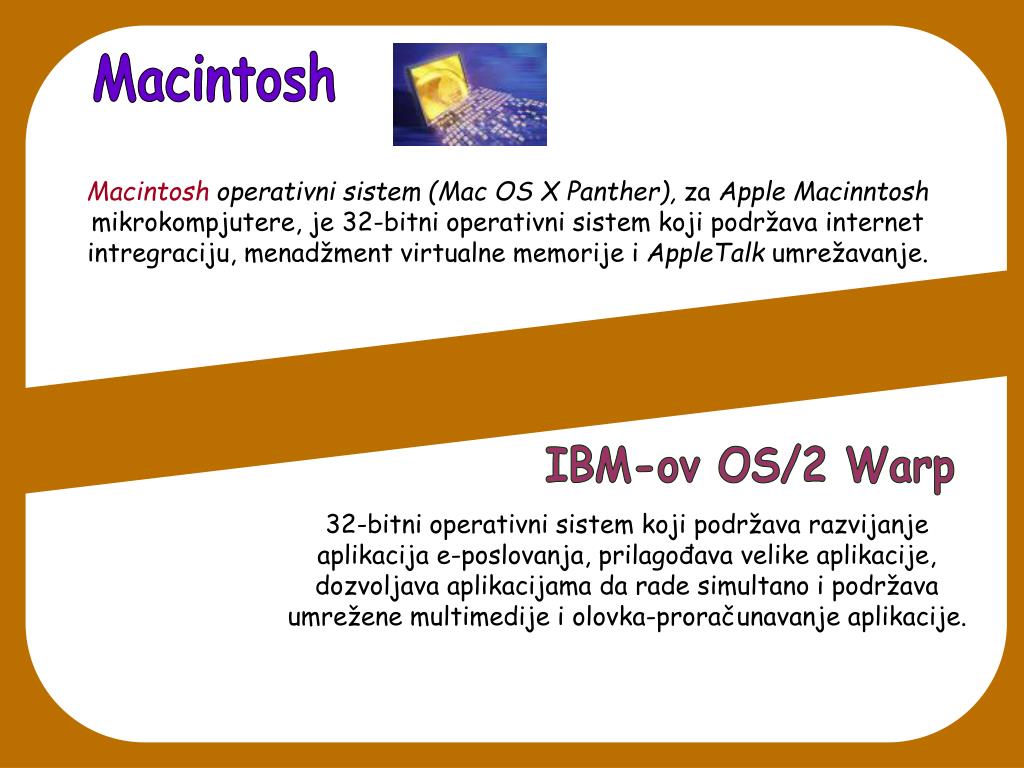 Macintosh

Macintosh operativni sistem (Mac OS X Panther), za Apple Macinntosh mikrokompjutere, je 32-bitni operativni sistem koji podržava internet intregraciju, menadžment virtualne memorije i AppleTalk umrežavanje.

IBM-ov OS/2 Warp

32-bitni operativni sistem koji podržava razvijanje aplikacija e-poslovanja, prilagođava velike aplikacije, dozvoljava aplikacijama da rade simultano i podržava umrežene multimedije i olovka-proračunavanje aplikacije.